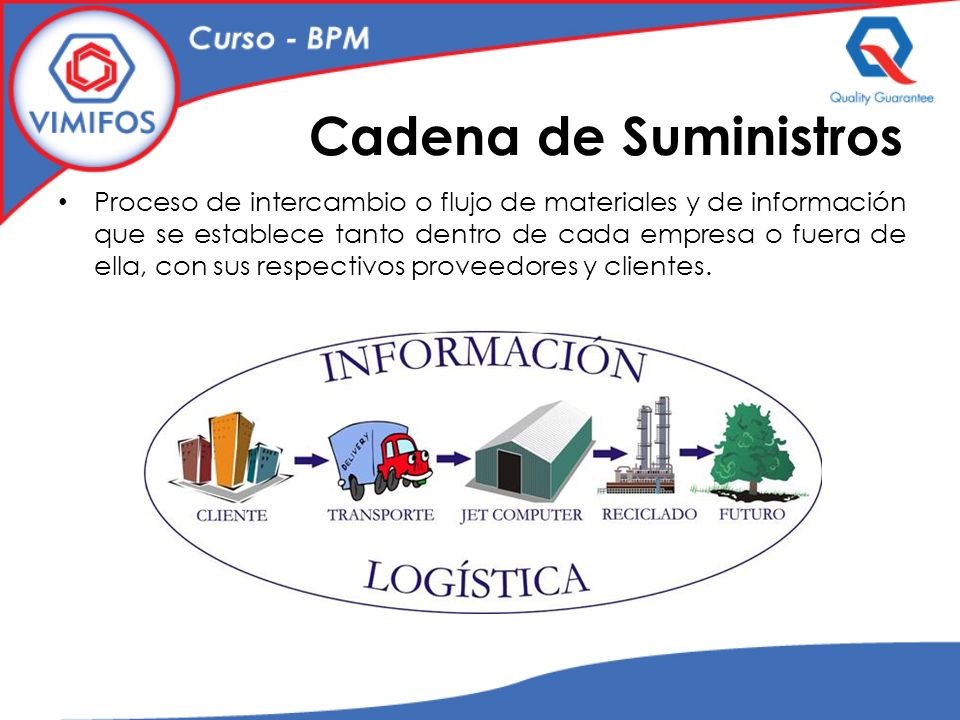 VIMIFOS

Curso - BPM

Quality Guarantee

Cadena de Suministros

• Proceso de intercambio o flujo de materiales y de información que se establece tanto dentro de cada empresa o fuera de ella, con sus respectivos proveedores y clientes.

INFORMACIÓN

DELIVERY

CLIENTE

TRANSPORTE

JET COMPUTER

RECICLADO

FUTURO

LOGÍSTICA